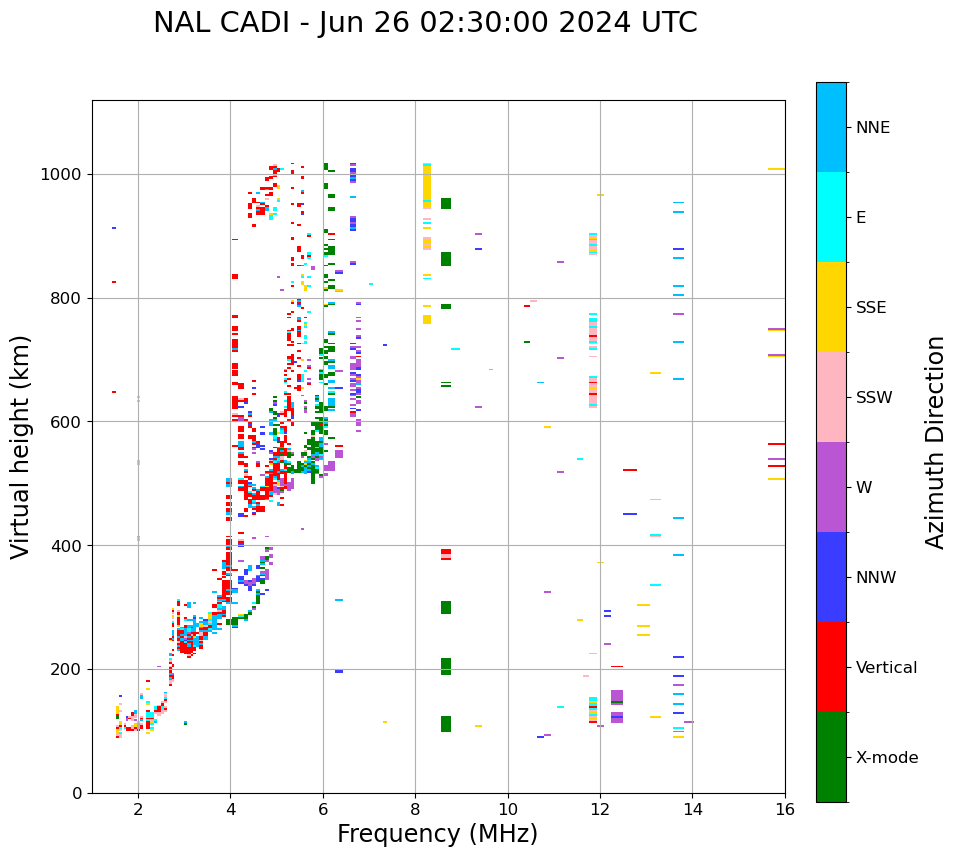 NAL CADI - Jun 26 02:30:00 2024 UTC

Virtual height (km)

1000
800
600
400
200
0

2
4
6
8
10
12
14
16

Frequency (MHz)

NNE
E
SSE
SSW
W
NNW
Vertical
X-mode

Azimuth Direction